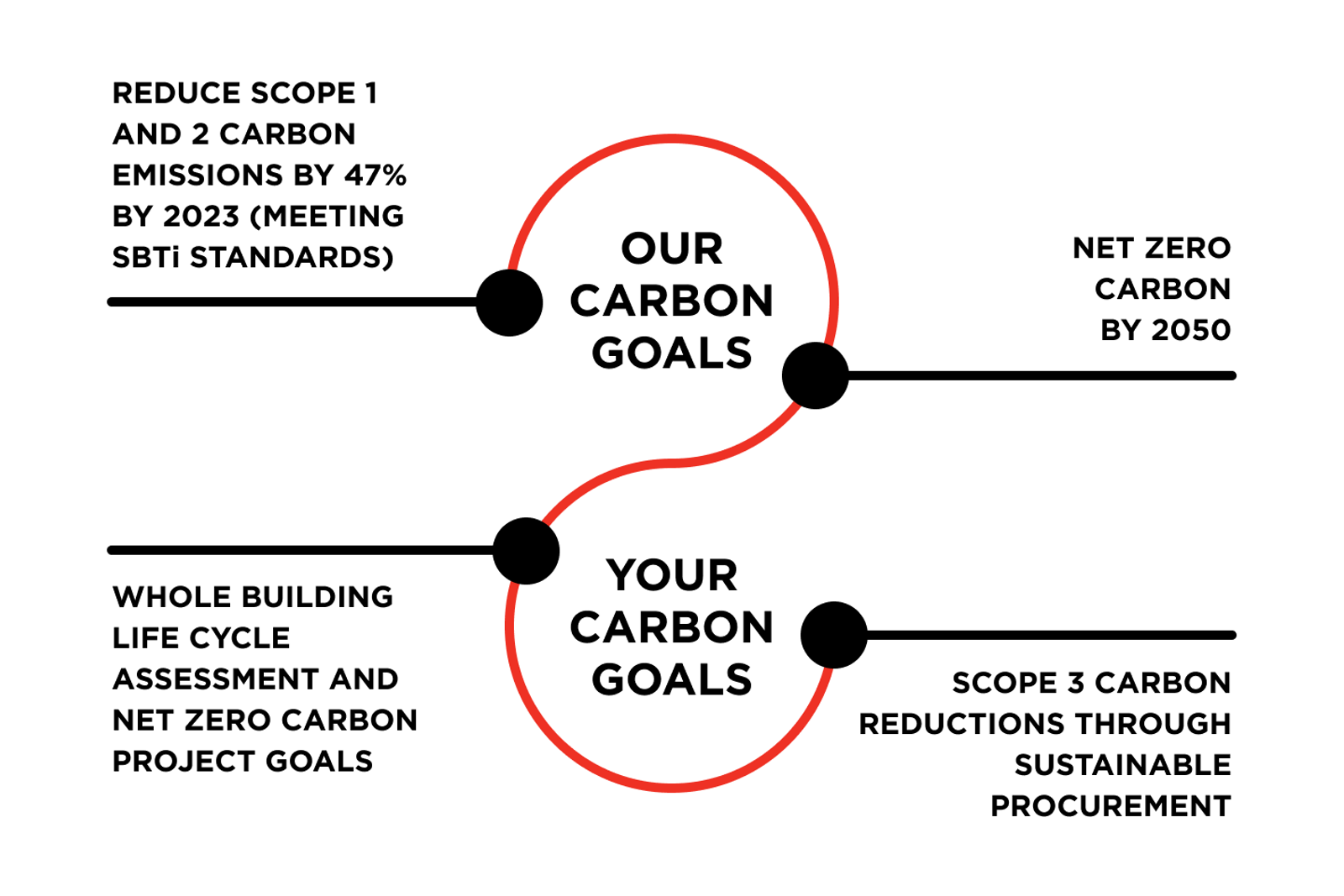 REDUCE SCOPE 1 AND 2 CARBON EMISSIONS BY 47% BY 2023 (MEETING SBTi STANDARDS)

OUR CARBON GOALS

NET ZERO CARBON BY 2050

WHOLE BUILDING LIFE CYCLE ASSESSMENT AND NET ZERO CARBON PROJECT GOALS

YOUR CARBON GOALS

SCOPE 3 CARBON REDUCTIONS THROUGH SUSTAINABLE PROCUREMENT